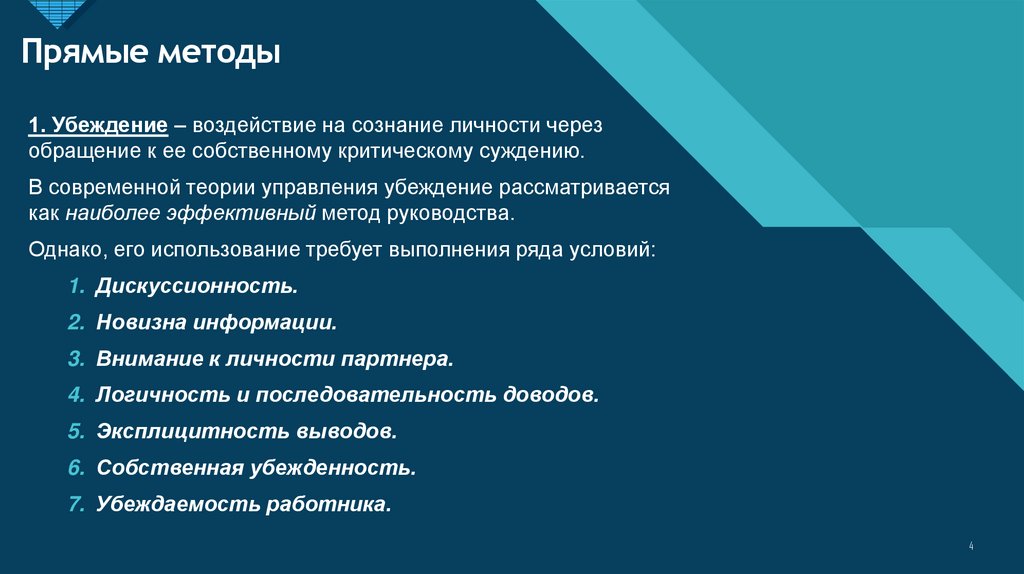 Прямые методы

1. Убеждение – воздействие на сознание личности через обращение к ее собственному критическому суждению.

В современной теории управления убеждение рассматривается как наиболее эффективный метод руководства.

Однако, его использование требует выполнения ряда условий:

1. Дискуссионность.
2. Новизна информации.
3. Внимание к личности партнера.
4. Логичность и последовательность доводов.
5. Эксплицитность выводов.
6. Собственная убежденность.
7. Убеждаемость работника.

4